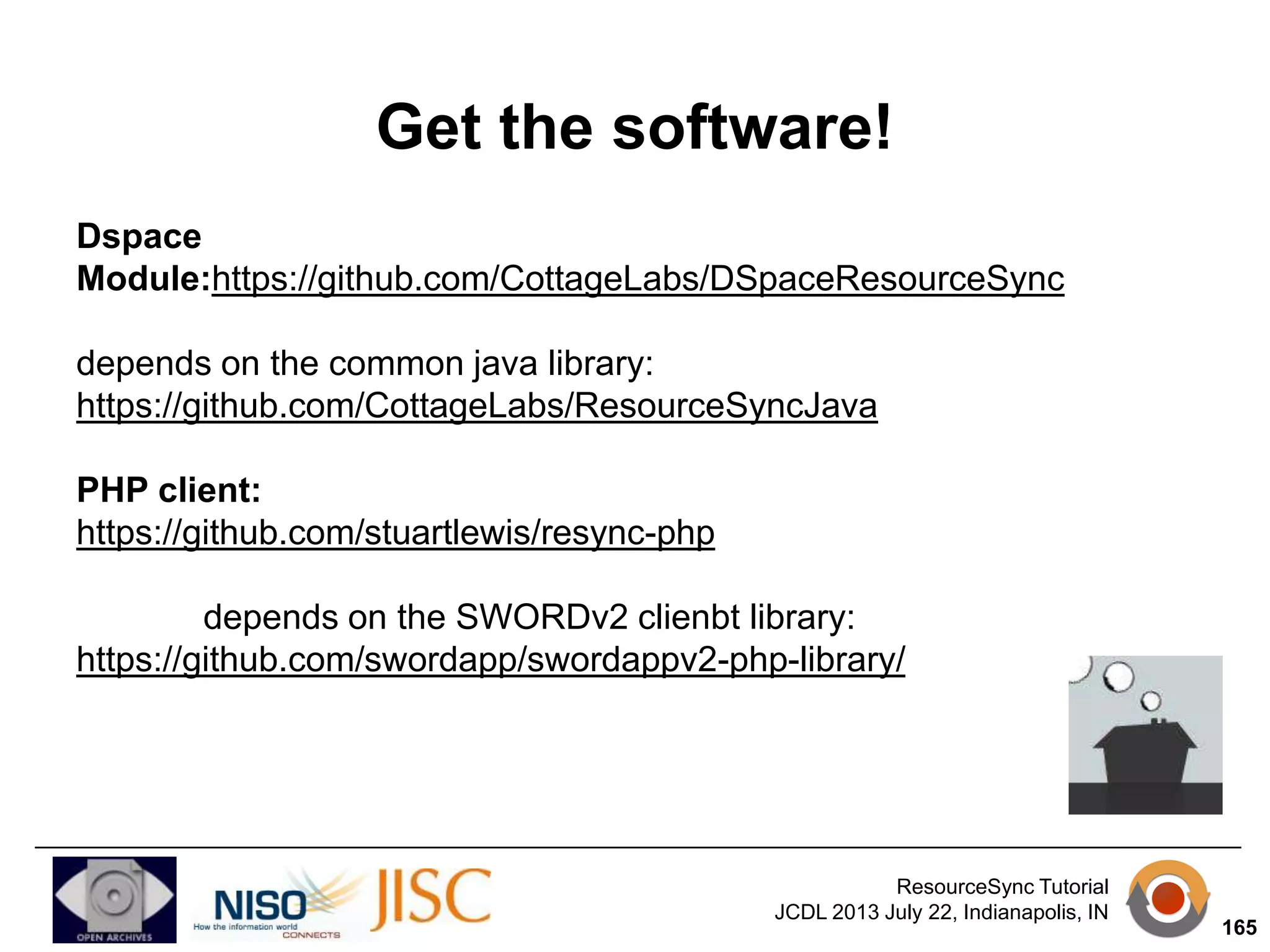 Get the software!

Dspace Module:https://github.com/CottageLabs/DSpaceResourceSync

depends on the common java library: https://github.com/CottageLabs/ResourceSyncJava

PHP client:
https://github.com/stuartlewis/resync-php

depends on the SWORDv2 clienbt library: https://github.com/swordapp/swordappv2-php-library/

OPEN ARCHIVES

NISO
How the information world CONNECTS

JISC

ResourceSync Tutorial
JCDL 2013 July 22, Indianapolis, IN

165